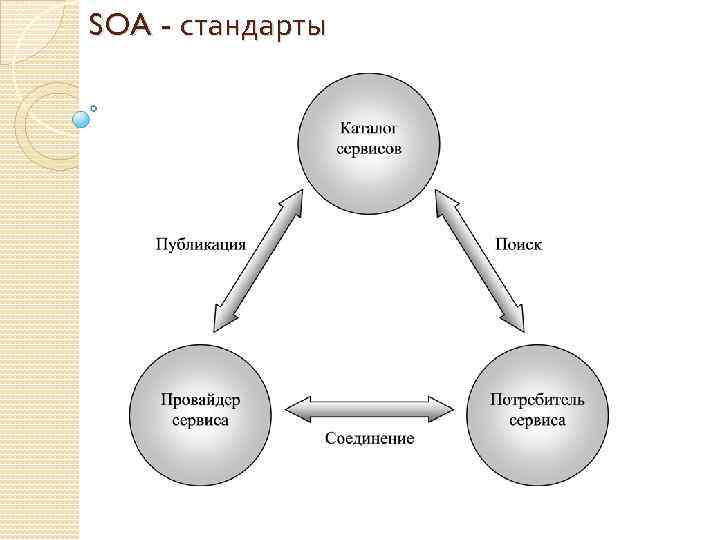 SOA - стандарты

Каталог сервисов

Публикация

Поиск

Провайдер сервиса

Соединение

Потребитель сервиса